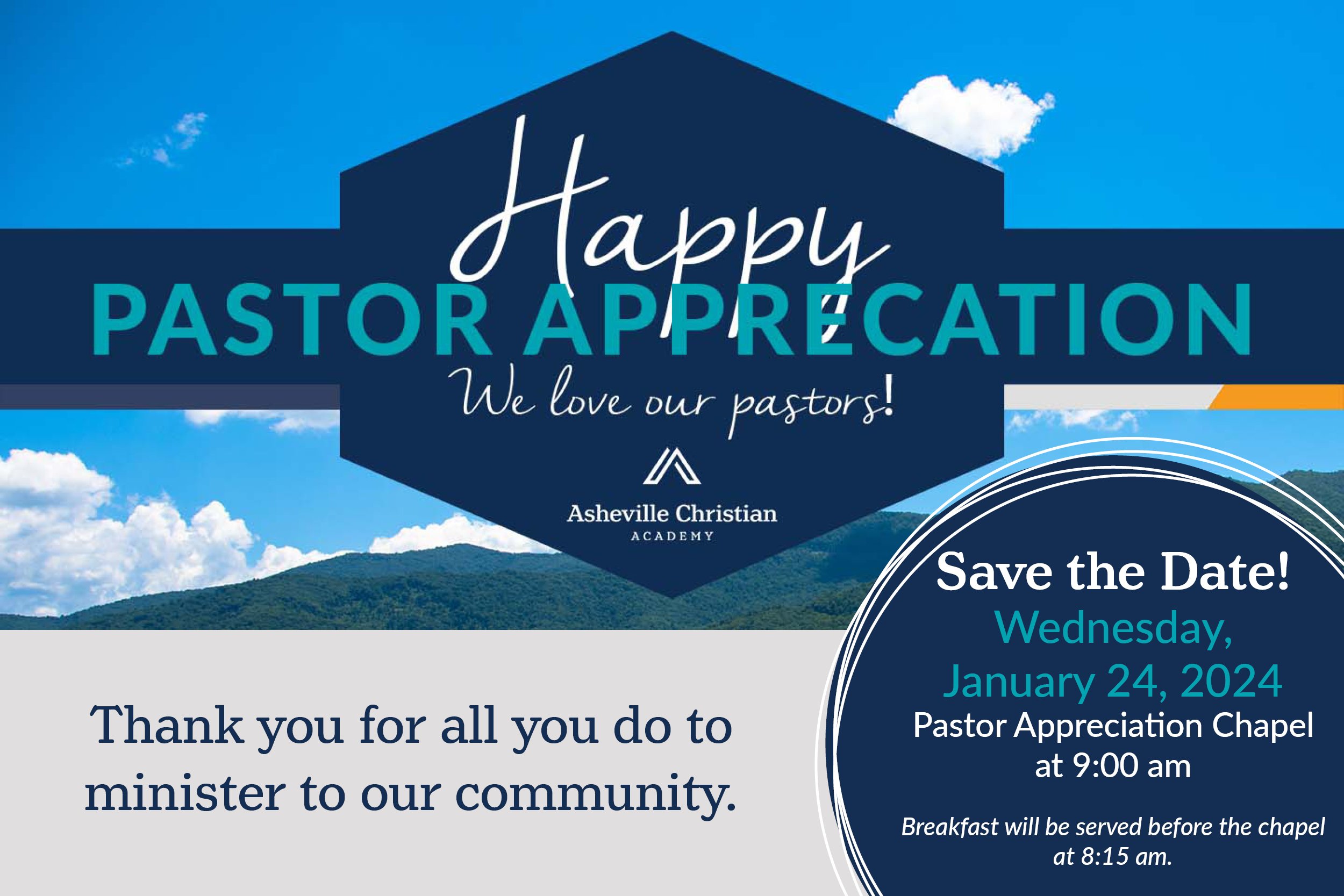 Happy
PASTOR APPRECATION
We love our pastors!

Asheville Christian
ACADEMY

Thank you for all you do to minister to our community.

Save the Date!
Wednesday, January 24, 2024
Pastor Appreciation Chapel at 9:00 am

Breakfast will be served before the chapel at 8:15 am.